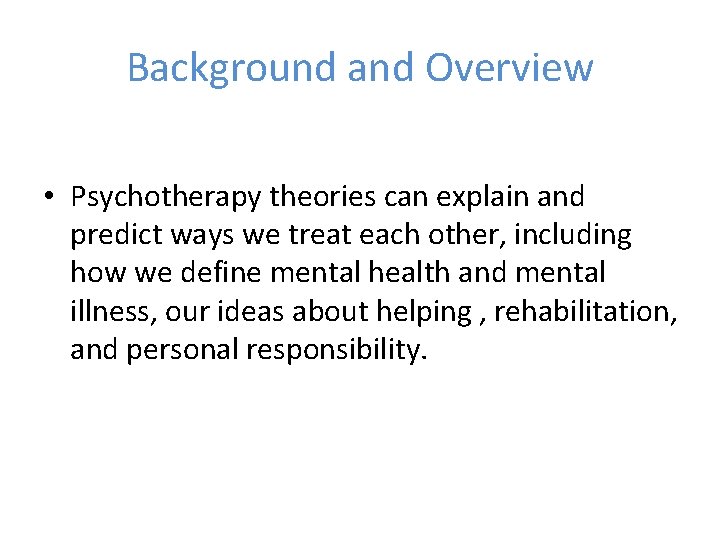 Background and Overview

• Psychotherapy theories can explain and predict ways we treat each other, including how we define mental health and mental illness, our ideas about helping , rehabilitation, and personal responsibility.